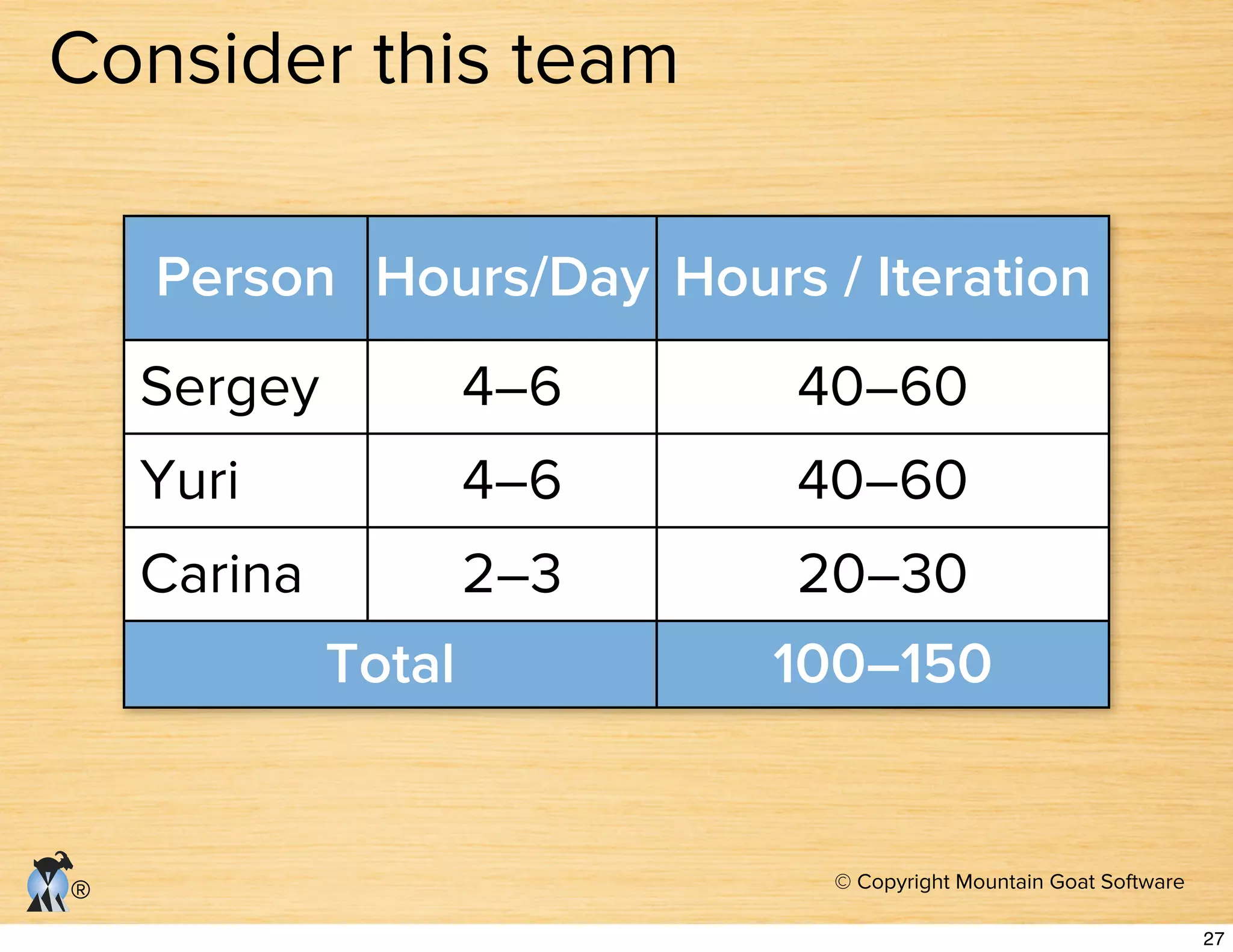 Consider this team

| Person | Hours/Day | Hours / Iteration |
|---|---|---|
| Sergey | 4–6 | 40–60 |
| Yuri | 4–6 | 40–60 |
| Carina | 2–3 | 20–30 |
| Total | | 100–150 |

®

© Copyright Mountain Goat Software

27